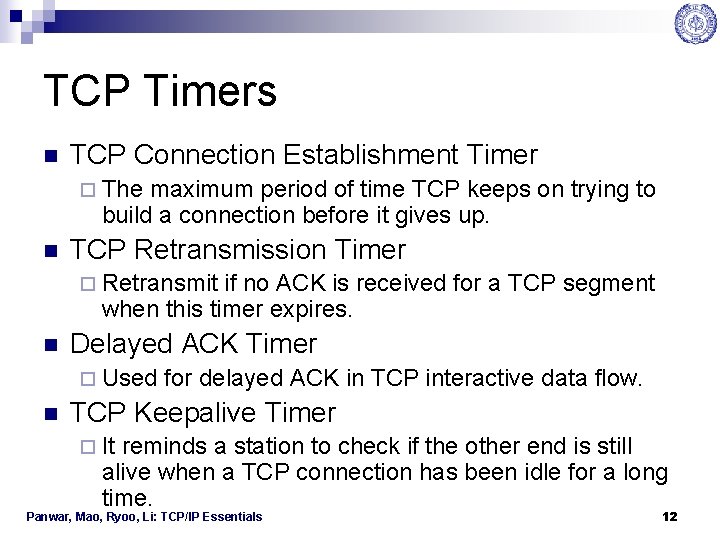 TCP Timers

TCP Connection Establishment Timer
The maximum period of time TCP keeps on trying to build a connection before it gives up.

TCP Retransmission Timer
Retransmit if no ACK is received for a TCP segment when this timer expires.

Delayed ACK Timer
Used for delayed ACK in TCP interactive data flow.

TCP Keepalive Timer
It reminds a station to check if the other end is still alive when a TCP connection has been idle for a long time.

Panwar, Mao, Ryoo, Li: TCP/IP Essentials

12